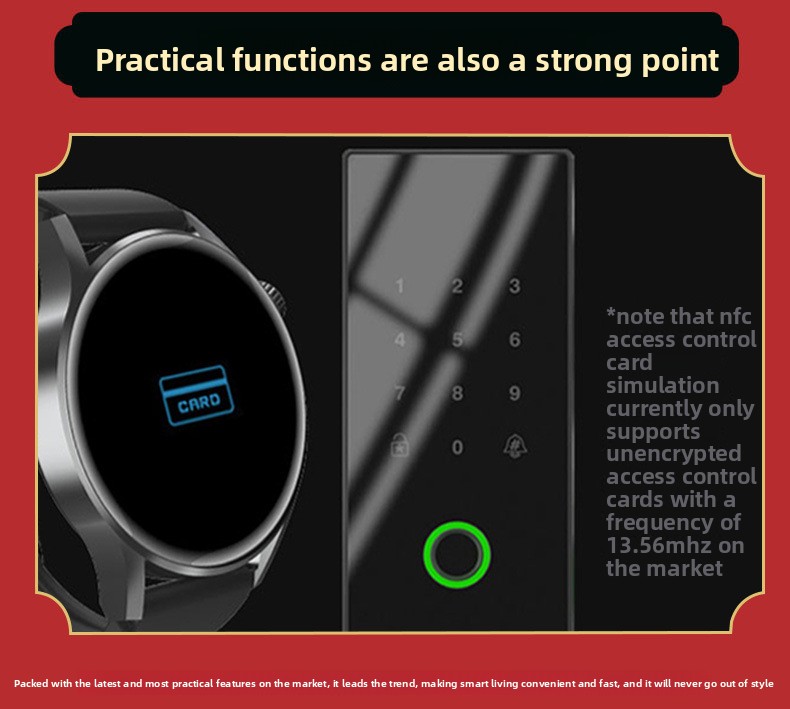 Practical functions are also a strong point

CARD

1 2 3
4 5 6
7 8 9
0

*note that nfc access control card simulation currently only supports unencrypted access control cards with a frequency of 13.56mhz on the market

Packed with the latest and most practical features on the market, it leads the trend, making smart living convenient and fast, and it will never go out of style